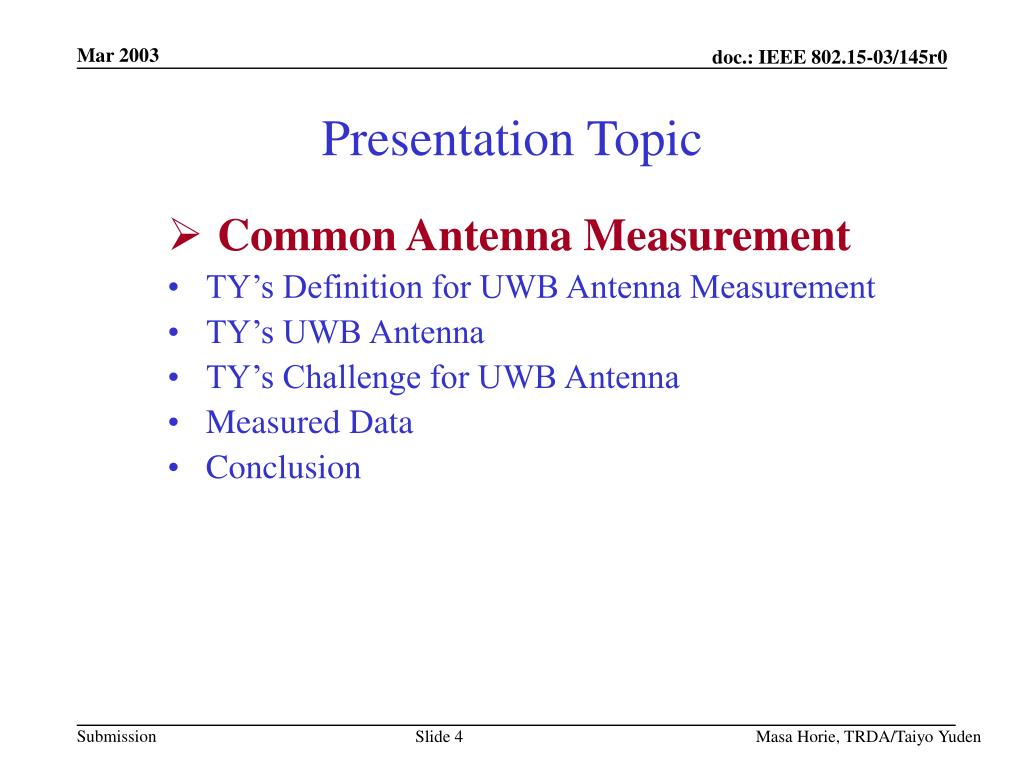 Mar 2003

doc.: IEEE 802.15-03/145r0

Presentation Topic

➢ Common Antenna Measurement

• TY’s Definition for UWB Antenna Measurement
• TY’s UWB Antenna
• TY’s Challenge for UWB Antenna
• Measured Data
• Conclusion

Submission

Slide 4

Masa Horie, TRDA/Taiyo Yuden